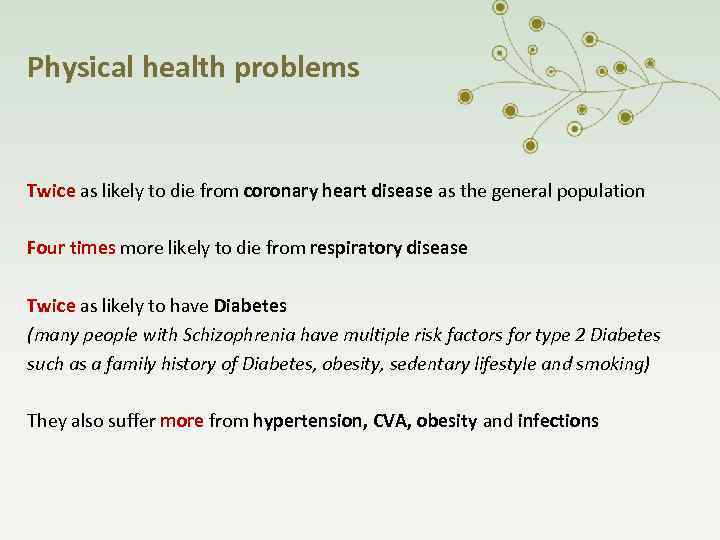 Physical health problems

Twice as likely to die from coronary heart disease as the general population

Four times more likely to die from respiratory disease

Twice as likely to have Diabetes
(many people with Schizophrenia have multiple risk factors for type 2 Diabetes such as a family history of Diabetes, obesity, sedentary lifestyle and smoking)

They also suffer more from hypertension, CVA, obesity and infections